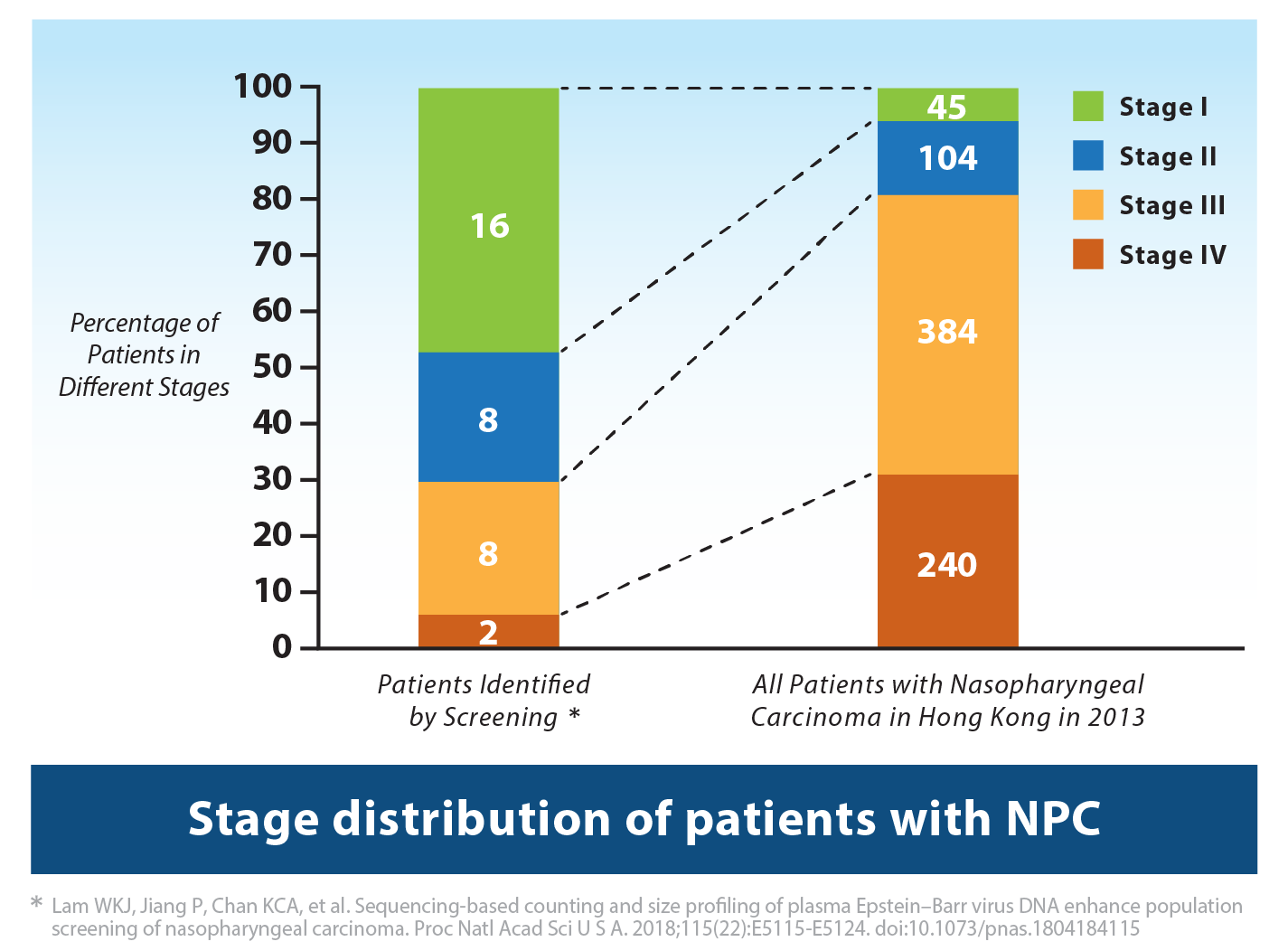 Percentage of Patients in Different Stages

100
90
80
70
60
50
40
30
20
10
0

16
8
8
2

45
104
384
240

Stage I
Stage II
Stage III
Stage IV

Patients Identified by Screening *

All Patients with Nasopharyngeal Carcinoma in Hong Kong in 2013

Stage distribution of patients with NPC

* Lam WKJ, Jiang P, Chan KCA, et al. Sequencing-based counting and size profiling of plasma Epstein–Barr virus DNA enhance population screening of nasopharyngeal carcinoma. Proc Natl Acad Sci U S A. 2018;115(22):E5115-E5124. doi:10.1073/pnas.1804184115